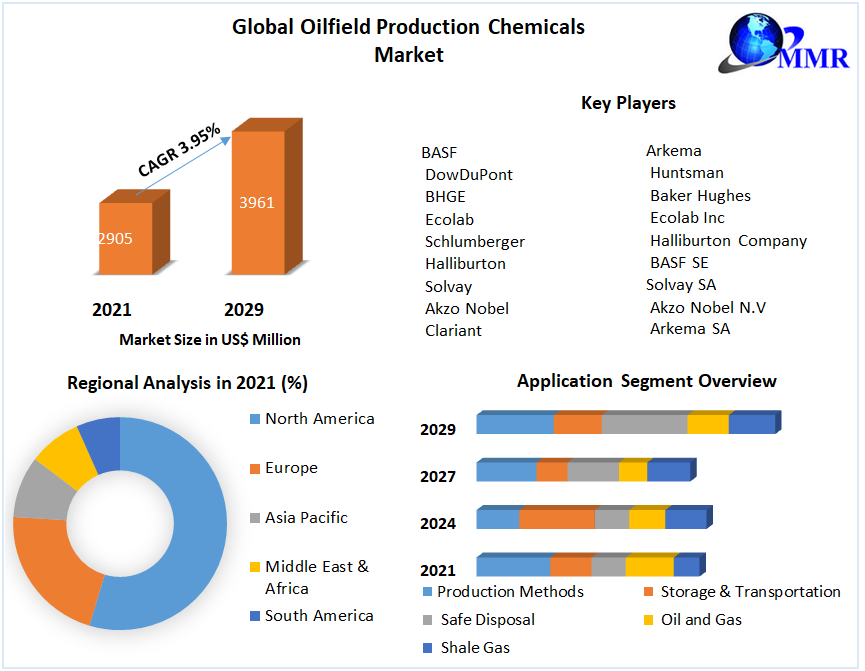 Global Oilfield Production Chemicals Market

MMR

CAGR 3.95%

2905

3961

2021

2029

Market Size in US$ Million

Key Players

BASF
DowDuPont
BHGE
Ecolab
Schlumberger
Halliburton
Solvay
Akzo Nobel
Clariant

Arkema
Huntsman
Baker Hughes
Ecolab Inc
Halliburton Company
BASF SE
Solvay SA
Akzo Nobel N.V
Arkema SA

Regional Analysis in 2021 (%)

North America
Europe
Asia Pacific
Middle East & Africa
South America

Application Segment Overview

2029
2027
2024
2021

Production Methods
Storage & Transportation
Safe Disposal
Oil and Gas
Shale Gas